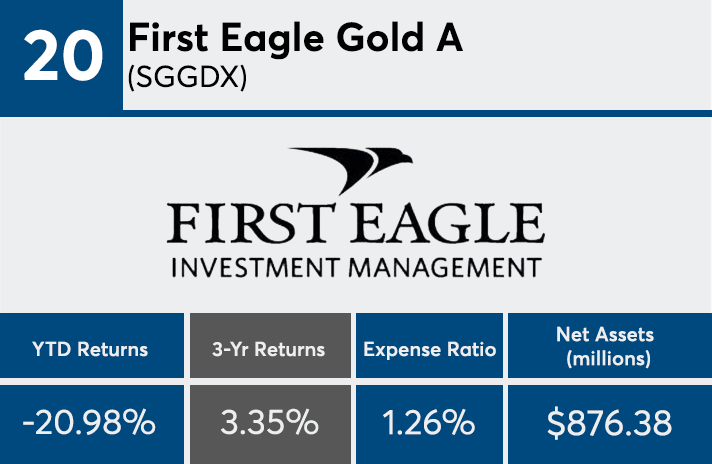 20 First Eagle Gold A
(SGGDX)

FIRST EAGLE
INVESTMENT MANAGEMENT

| YTD Returns | 3-Yr Returns | Expense Ratio | Net Assets (millions) |
|---|---|---|---|
| -20.98% | 3.35% | 1.26% | $876.38 |